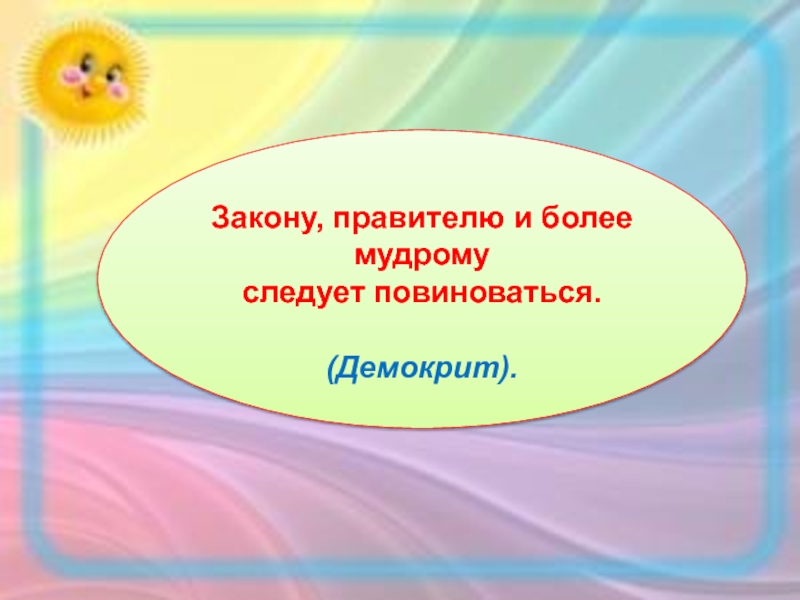 Закону, правителю и более мудрому следует повиноваться.

(Демокрит).